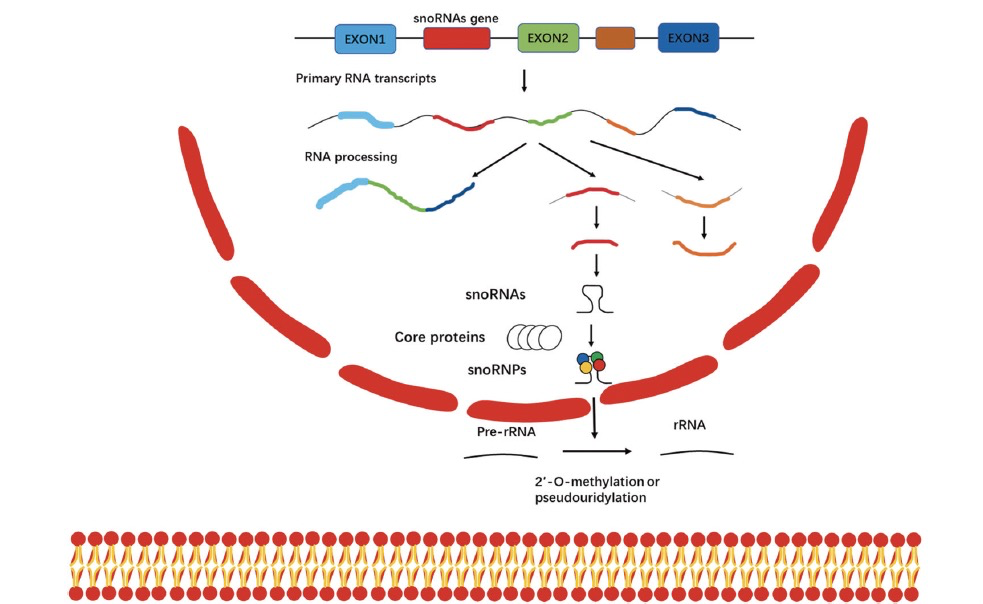 snoRNAs gene

EXON1

EXON2

EXON3

Primary RNA transcripts

RNA processing

snoRNAs

Core proteins

snoRNPs

Pre-rRNA

rRNA

2'-O-methylation or pseudouridylation